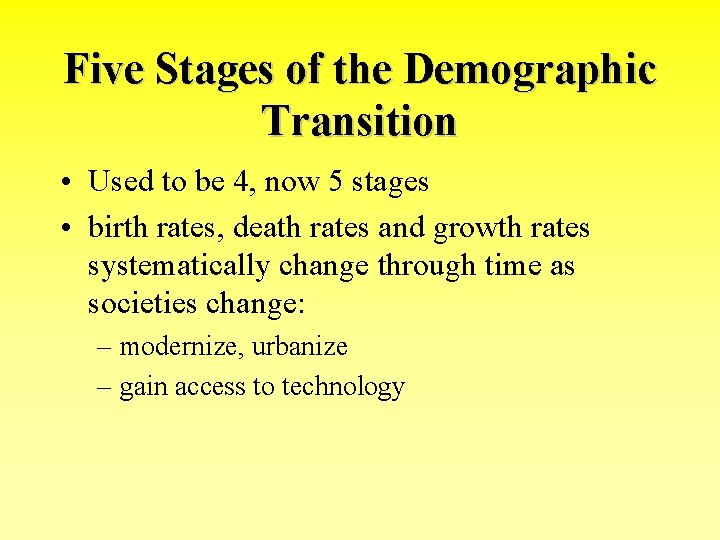 Five Stages of the Demographic Transition

• Used to be 4, now 5 stages

• birth rates, death rates and growth rates systematically change through time as societies change:

– modernize, urbanize

– gain access to technology